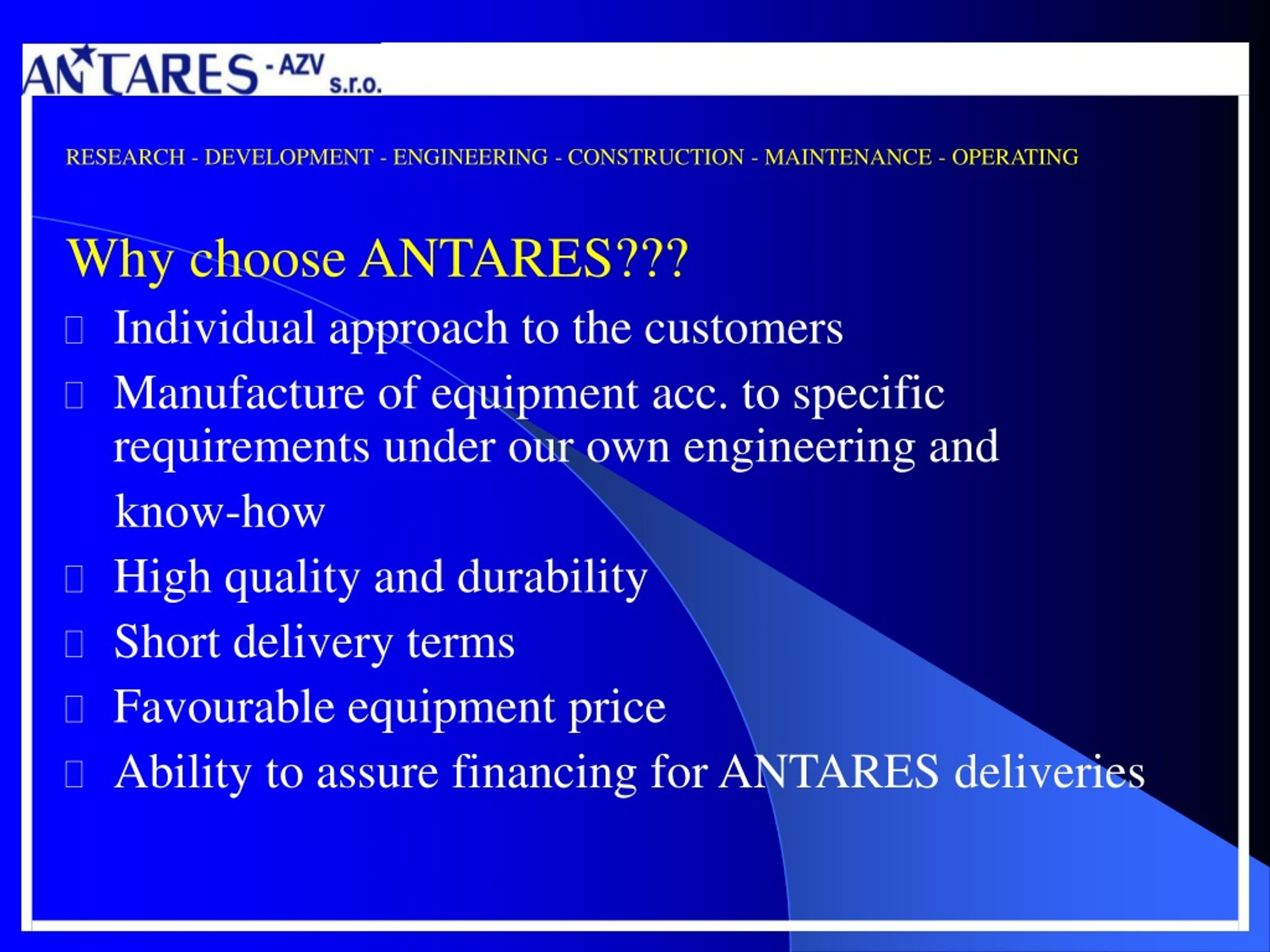 ANTARES - AZV s.r.o.

RESEARCH - DEVELOPMENT - ENGINEERING - CONSTRUCTION - MAINTENANCE - OPERATING

Why choose ANTARES???

Individual approach to the customers

Manufacture of equipment acc. to specific requirements under our own engineering and know-how

High quality and durability

Short delivery terms

Favourable equipment price

Ability to assure financing for ANTARES deliveries